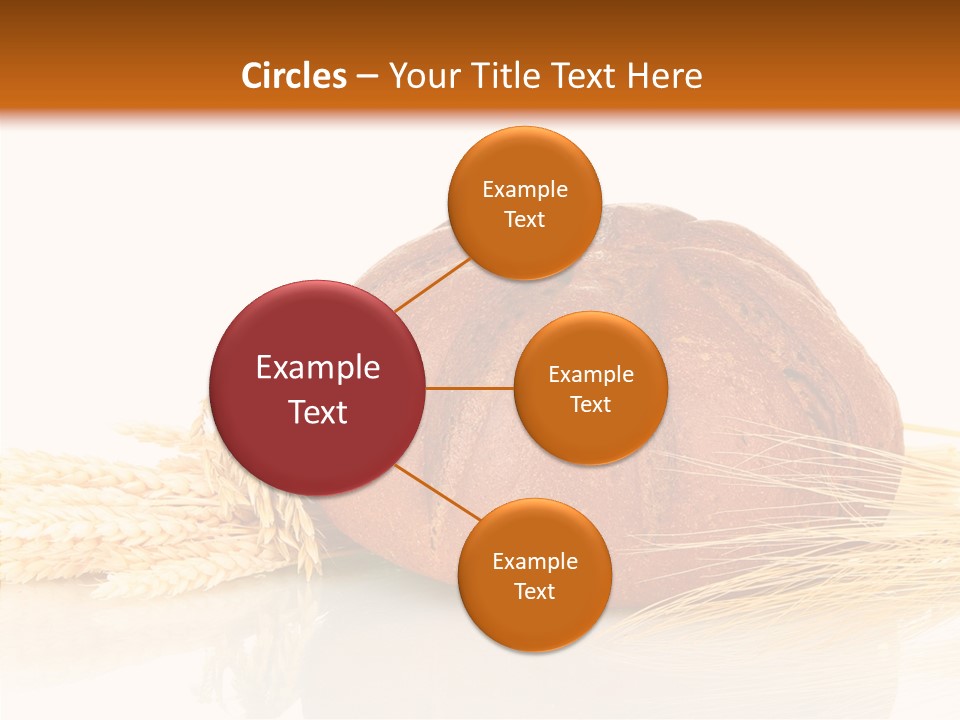 Circles – Your Title Text Here

Example Text

Example Text

Example Text

Example Text